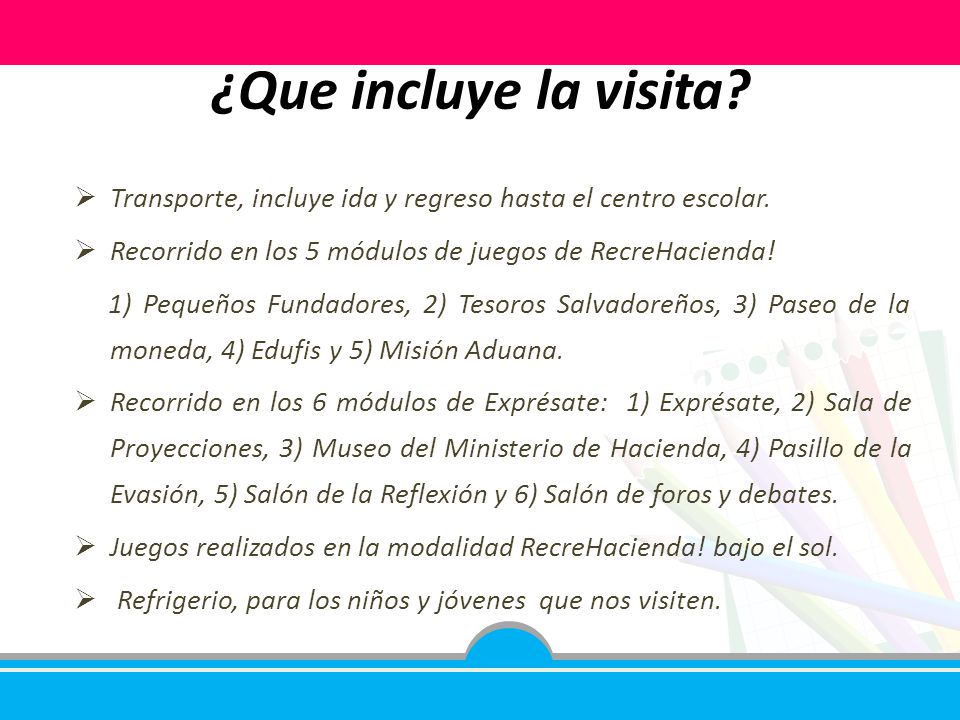 ¿Que incluye la visita?

➢ Transporte, incluye ida y regreso hasta el centro escolar.

➢ Recorrido en los 5 módulos de juegos de RecreHacienda!

1) Pequeños Fundadores, 2) Tesoros Salvadoreños, 3) Paseo de la moneda, 4) Edufis y 5) Misión Aduana.

➢ Recorrido en los 6 módulos de Exprésate: 1) Exprésate, 2) Sala de Proyecciones, 3) Museo del Ministerio de Hacienda, 4) Pasillo de la Evasión, 5) Salón de la Reflexión y 6) Salón de foros y debates.

➢ Juegos realizados en la modalidad RecreHacienda! bajo el sol.

➢ Refrigerio, para los niños y jóvenes que nos visiten.